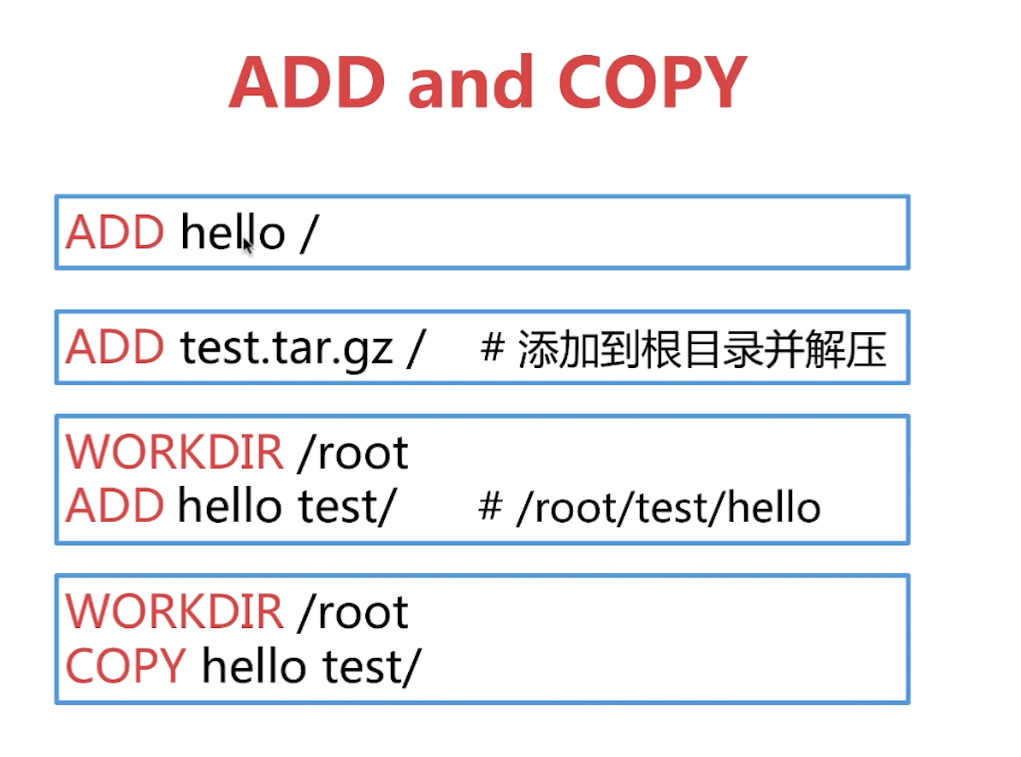 ADD and COPY

ADD hello /

ADD test.tar.gz / # 添加到根目录并解压

WORKDIR /root
ADD hello test/ # /root/test/hello

WORKDIR /root
COPY hello test/